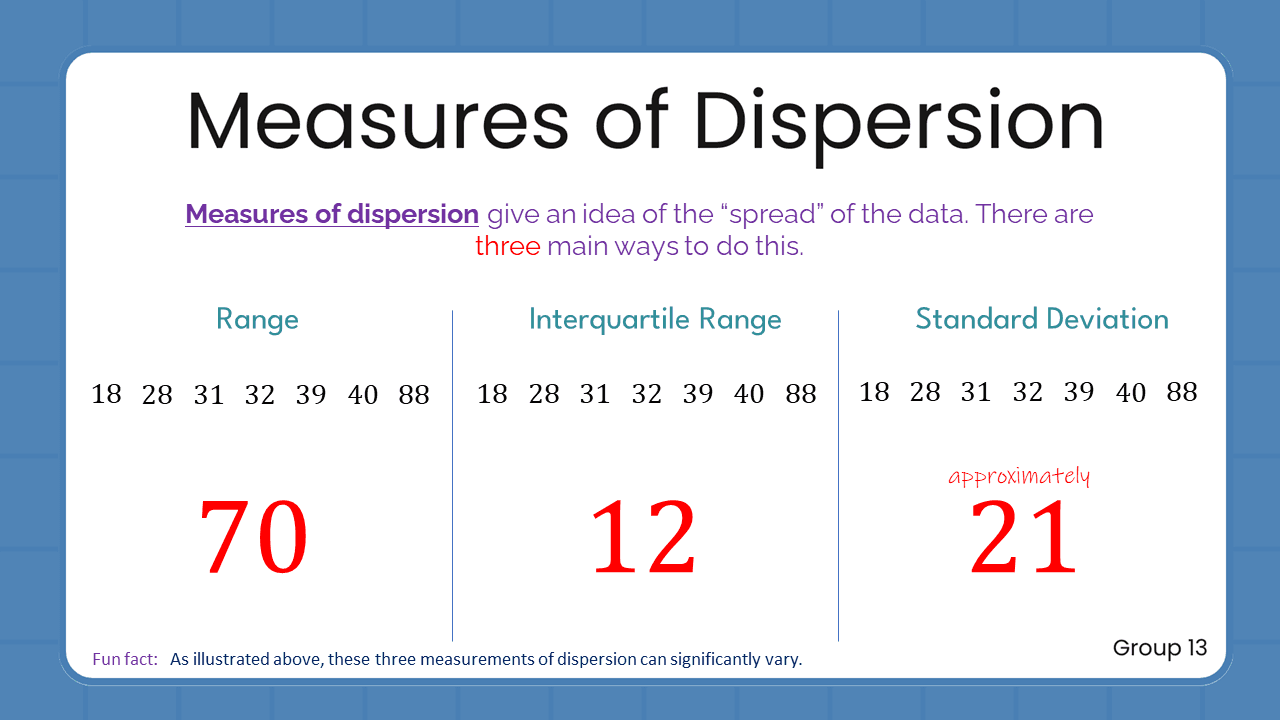 Measures of Dispersion

Measures of dispersion give an idea of the “spread” of the data. There are three main ways to do this.

Range

18 28 31 32 39 40 88

70

Interquartile Range

18 28 31 32 39 40 88

12

Standard Deviation

18 28 31 32 39 40 88

approximately

21

Fun fact: As illustrated above, these three measurements of dispersion can significantly vary.

Group 13